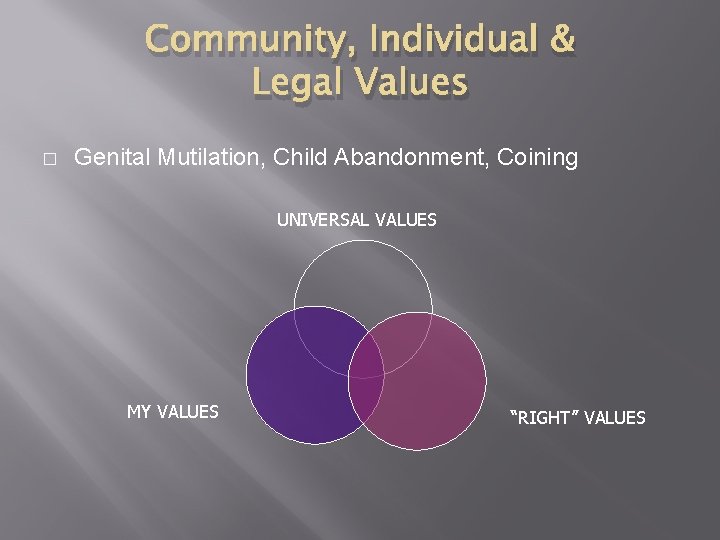 Community, Individual & Legal Values

□ Genital Mutilation, Child Abandonment, Coining

UNIVERSAL VALUES

MY VALUES

"RIGHT" VALUES